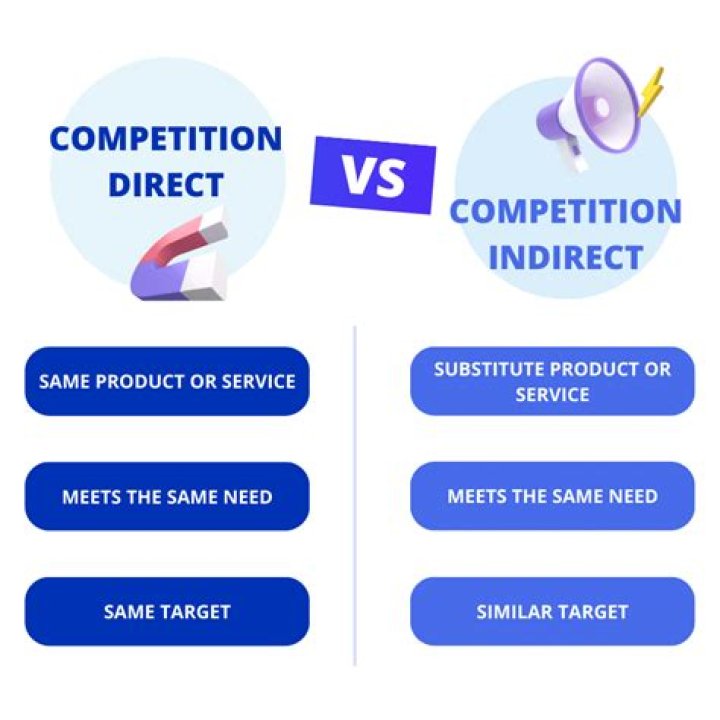 COMPETITION DIRECT

VS

COMPETITION INDIRECT

SAME PRODUCT OR SERVICE

MEETS THE SAME NEED

SAME TARGET

SUBSTITUTE PRODUCT OR SERVICE

MEETS THE SAME NEED

SIMILAR TARGET